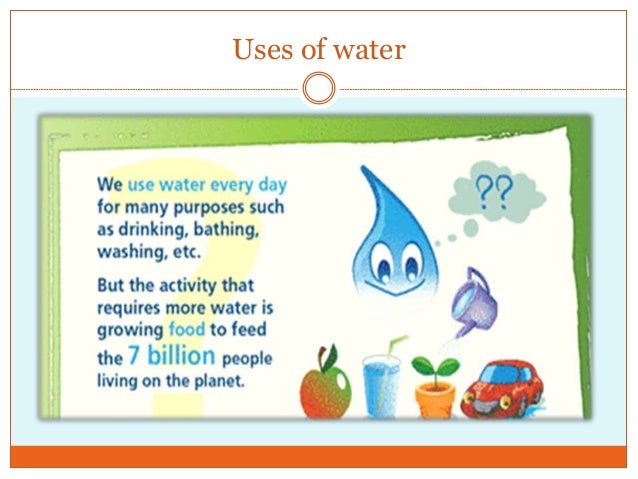 Uses of water

We use water every day for many purposes such as drinking, bathing, washing, etc.

But the activity that requires more water is growing food to feed the 7 billion people living on the planet.

??